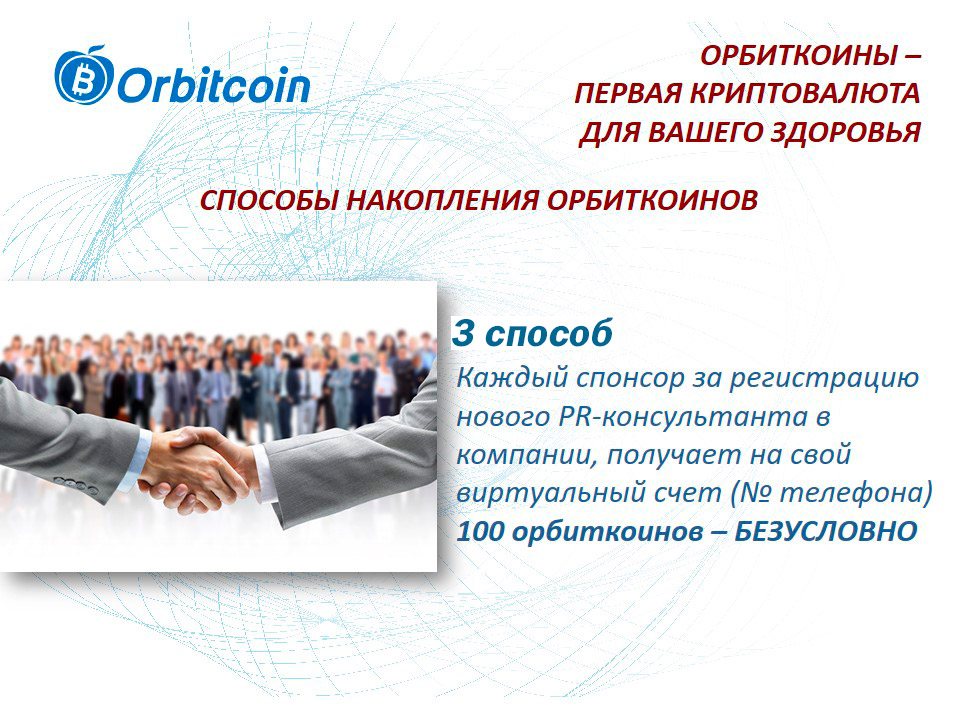 Orbitcoin

ОРБИТКОИНЫ – ПЕРВАЯ КРИПТОВАЛЮТА ДЛЯ ВАШЕГО ЗДОРОВЬЯ

СПОСОБЫ НАКОПЛЕНИЯ ОРБИТКОИНОВ

3 способ
Каждый спонсор за регистрацию нового PR-консультанта в компании, получает на свой виртуальный счет (№ телефона) 100 орбиткоинов – БЕЗУСЛОВНО